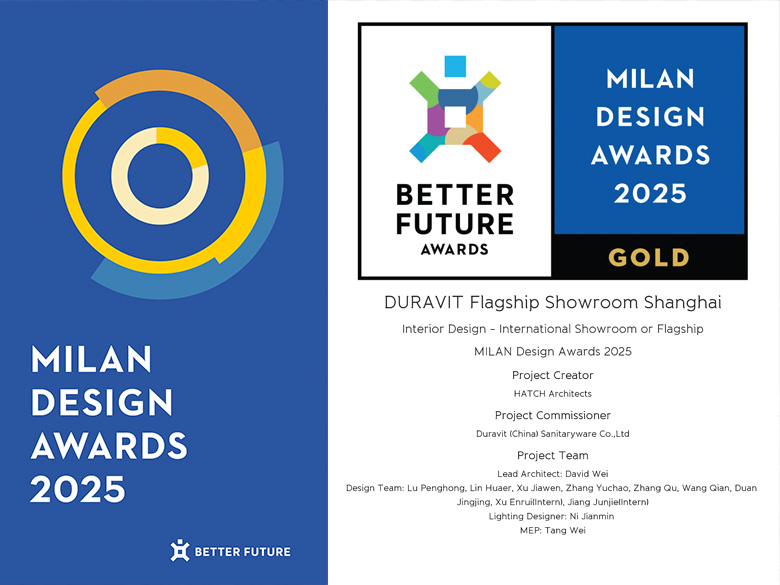 MILAN DESIGN AWARDS 2025

BETTER FUTURE

BETTER FUTURE AWARDS

MILAN DESIGN AWARDS 2025

GOLD

DURAVIT Flagship Showroom Shanghai

Interior Design - International Showroom or Flagship

MILAN Design Awards 2025

Project Creator

HATCH Architects

Project Commissioner

Duravit (China) Sanitaryware Co.,Ltd

Project Team

Lead Architect: David Wei
Design Team: Lu Penghong, Lin Huaer, Xu Jiawen, Zhang Yuchao, Zhang Qu, Wang Qian, Duan Jingjing, Xu Enrui(Intern), Jiang Junjie(Intern)
Lighting Designer: Ni Jianmin
MEP: Tang Wei